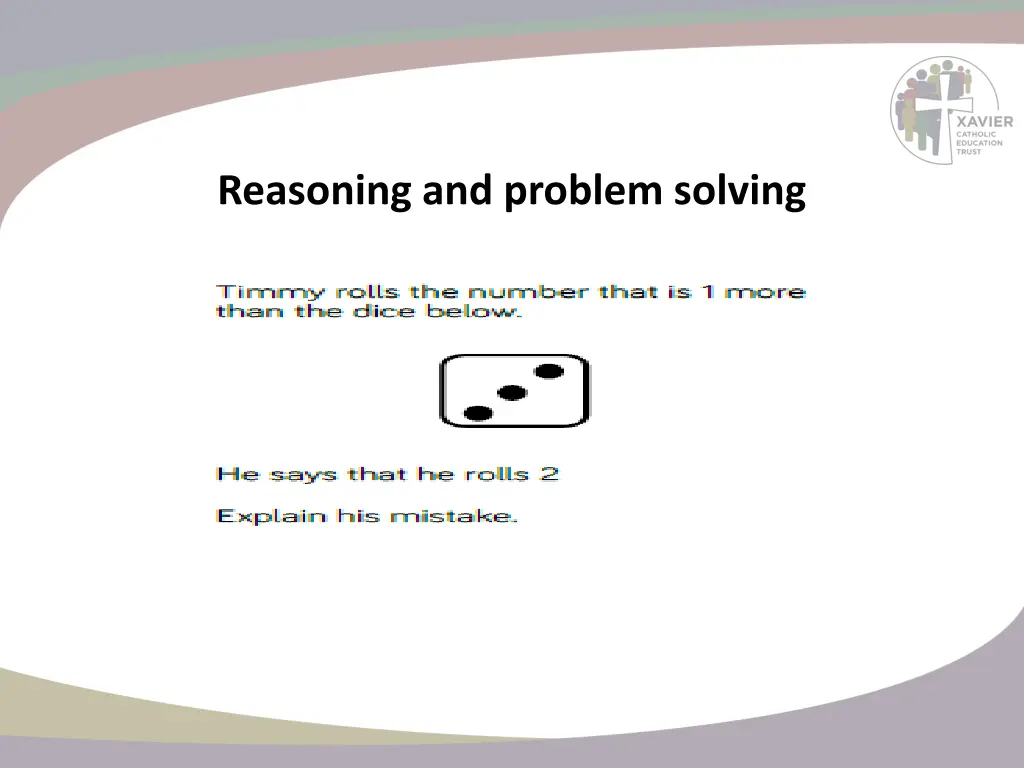 XAVIER
CATHOLIC
EDUCATION
TRUST

Reasoning and problem solving

Timmy rolls the number that is 1 more than the dice below.

He says that he rolls 2

Explain his mistake.